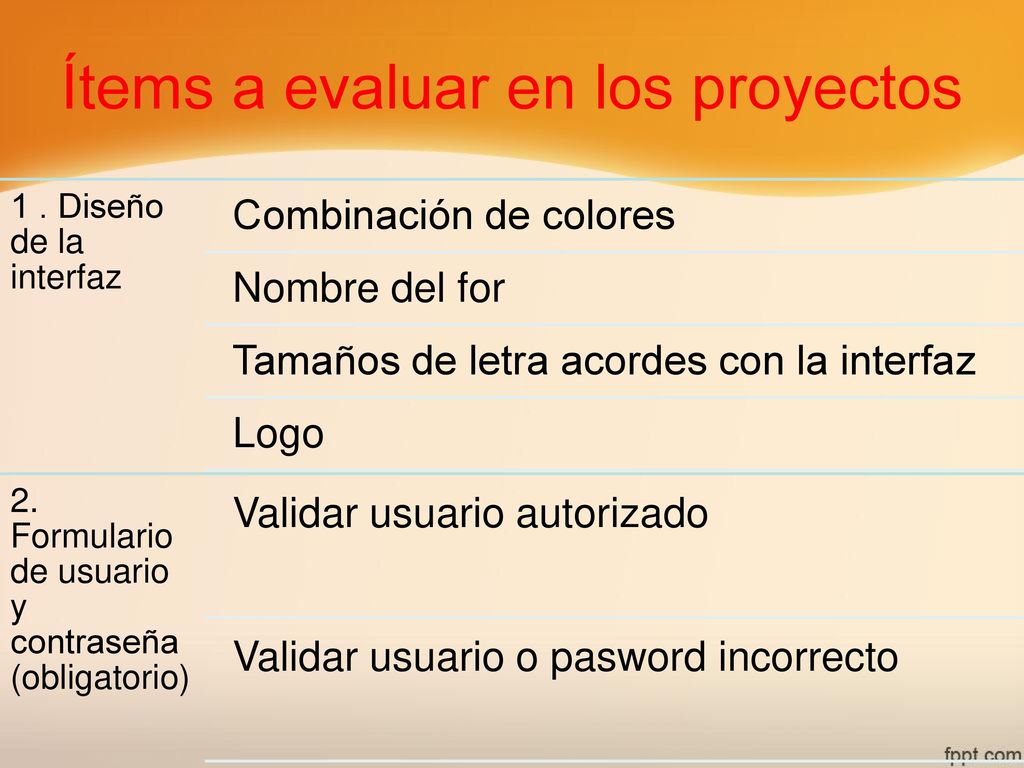 Ítems a evaluar en los proyectos

| | |
|---|---|
| 1 . Diseño de la interfaz | Combinación de colores |
| | Nombre del for |
| | Tamaños de letra acordes con la interfaz |
| | Logo |
| 2. Formulario de usuario y contraseña (obligatorio) | Validar usuario autorizado |
| | Validar usuario o pasword incorrecto |

fppt.com